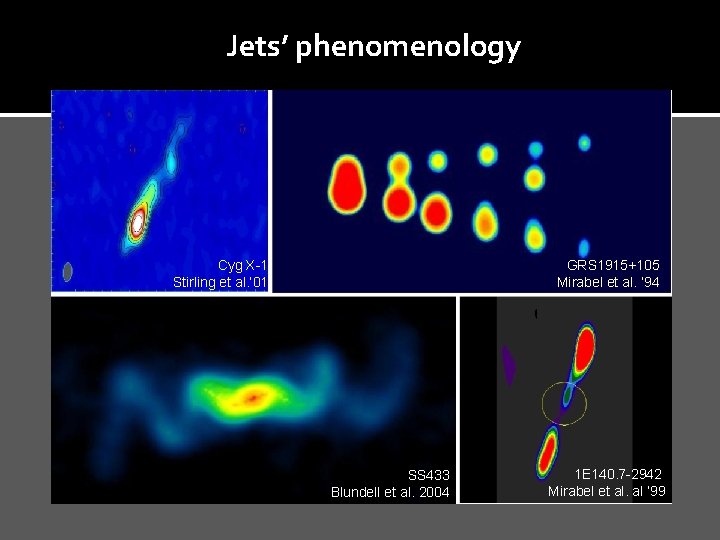 Jets' phenomenology

Cyg X-1
Stirling et al.'01

GRS1915+105
Mirabel et al. '94

SS433
Blundell et al. 2004

1E140.7-2942
Mirabel et al. al '99